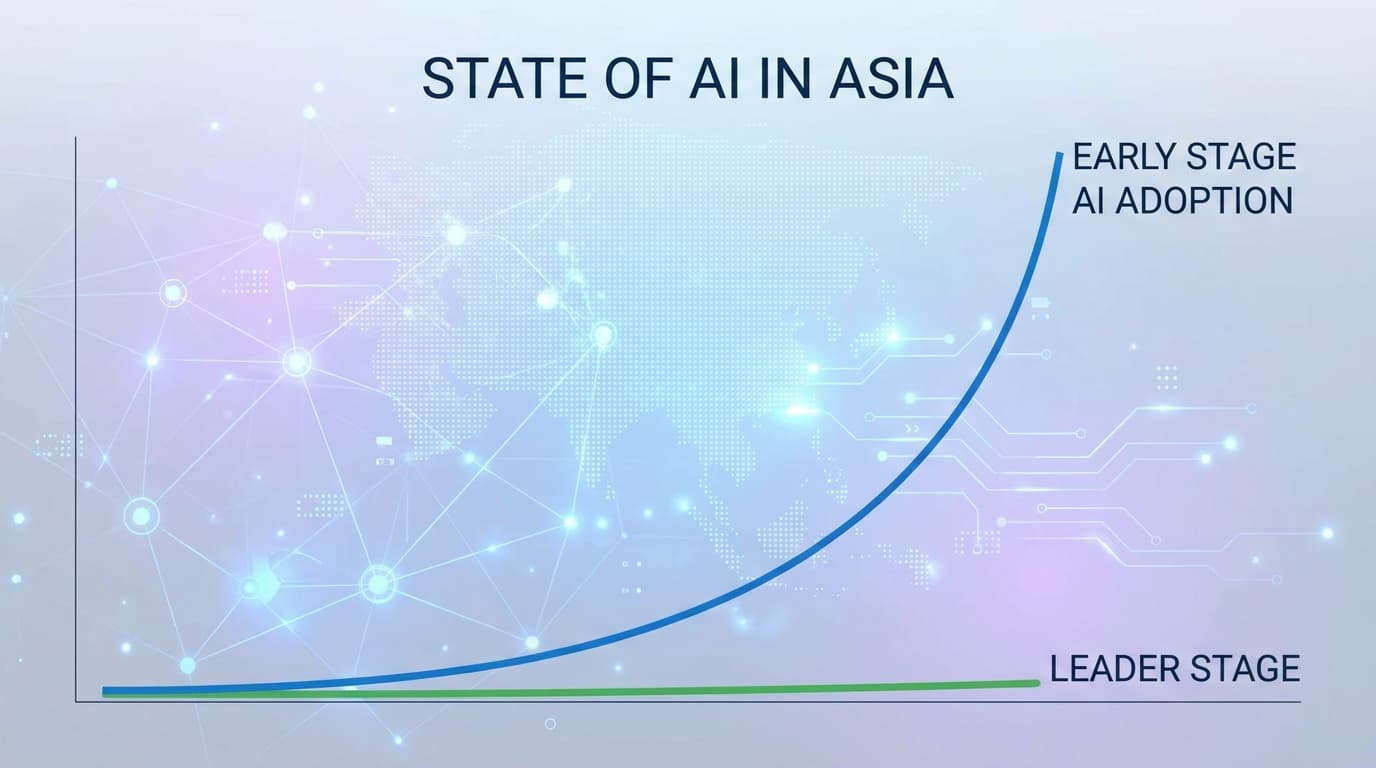 STATE OF AI IN ASIA

EARLY STAGE AI ADOPTION

LEADER STAGE